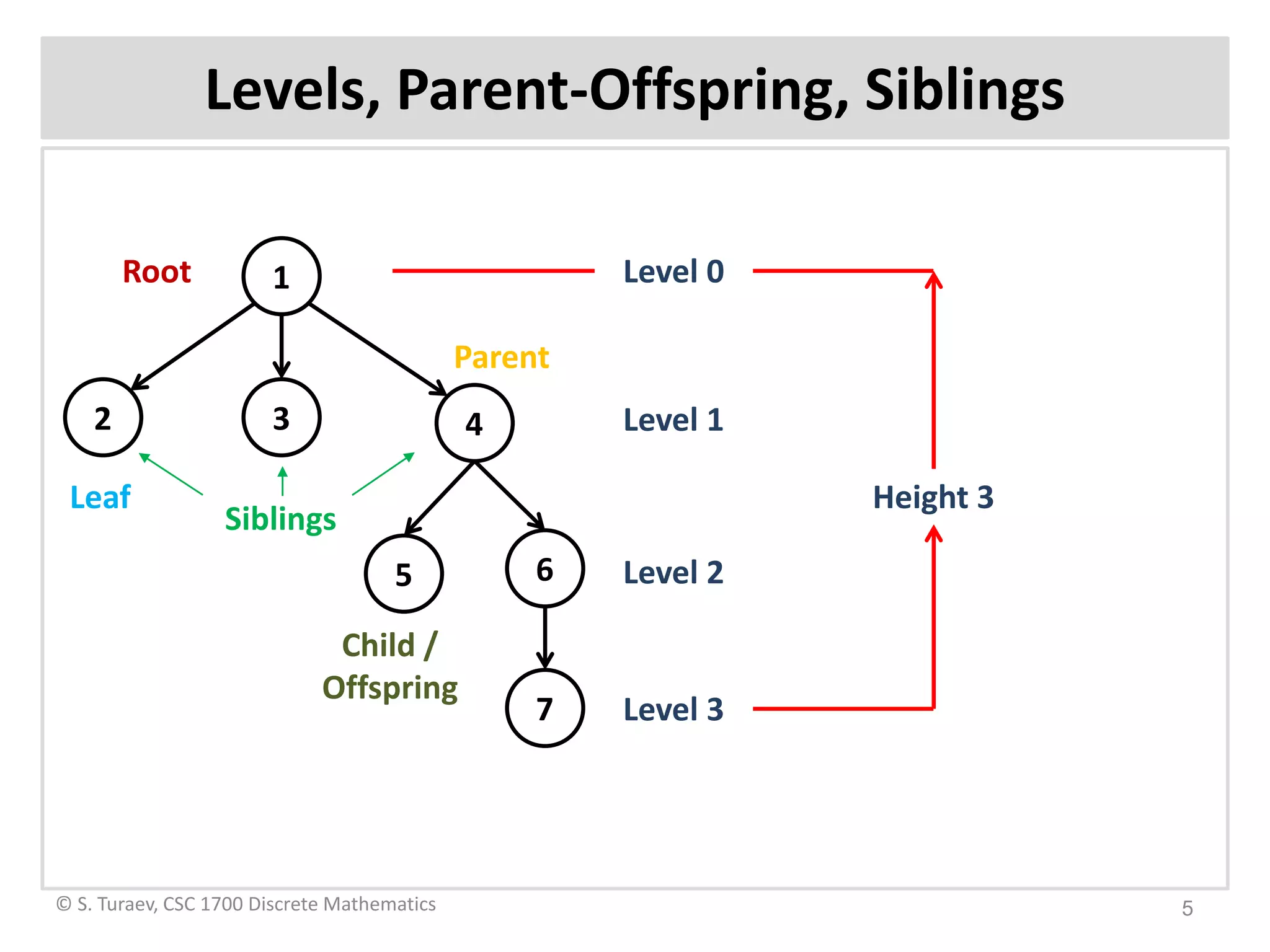 Levels, Parent-Offspring, Siblings

Root
1
Level 0
Parent
2
3
4
Level 1
Leaf
Siblings
Height 3
5
6
Level 2
Child / Offspring
7
Level 3

© S. Turaev, CSC 1700 Discrete Mathematics
5